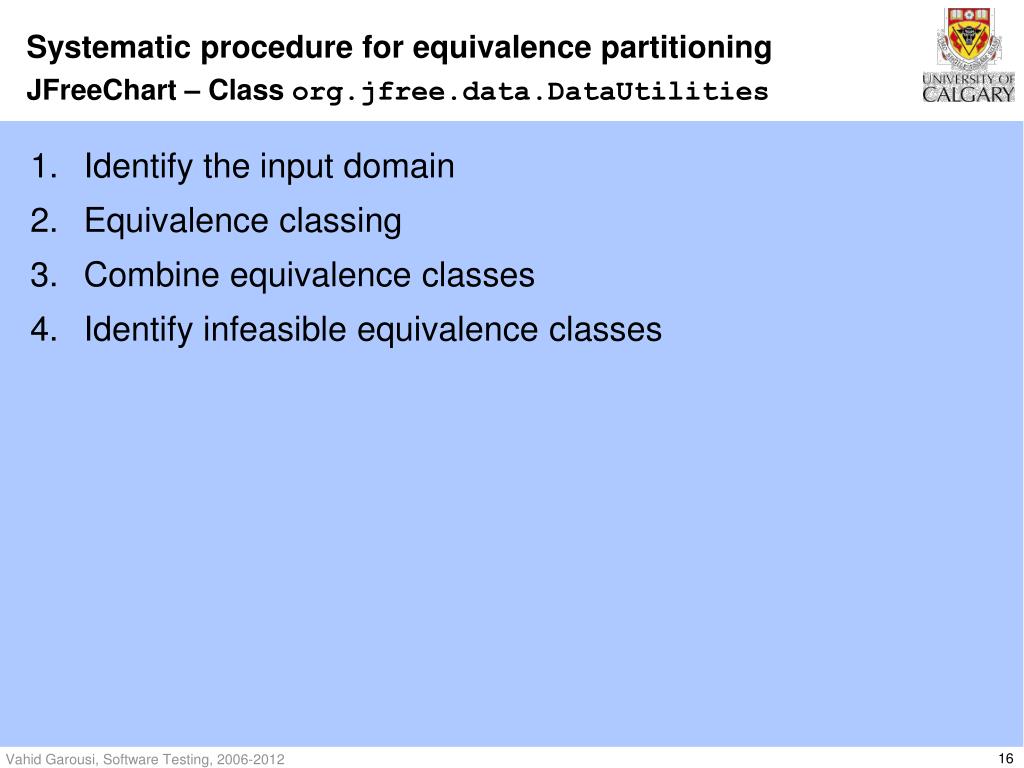 Systematic procedure for equivalence partitioning
JFreeChart – Class org.jfree.data.DataUtilities

UNIVERSITY OF CALGARY

1. Identify the input domain
2. Equivalence classing
3. Combine equivalence classes
4. Identify infeasible equivalence classes

Vahid Garousi, Software Testing, 2006-2012

16